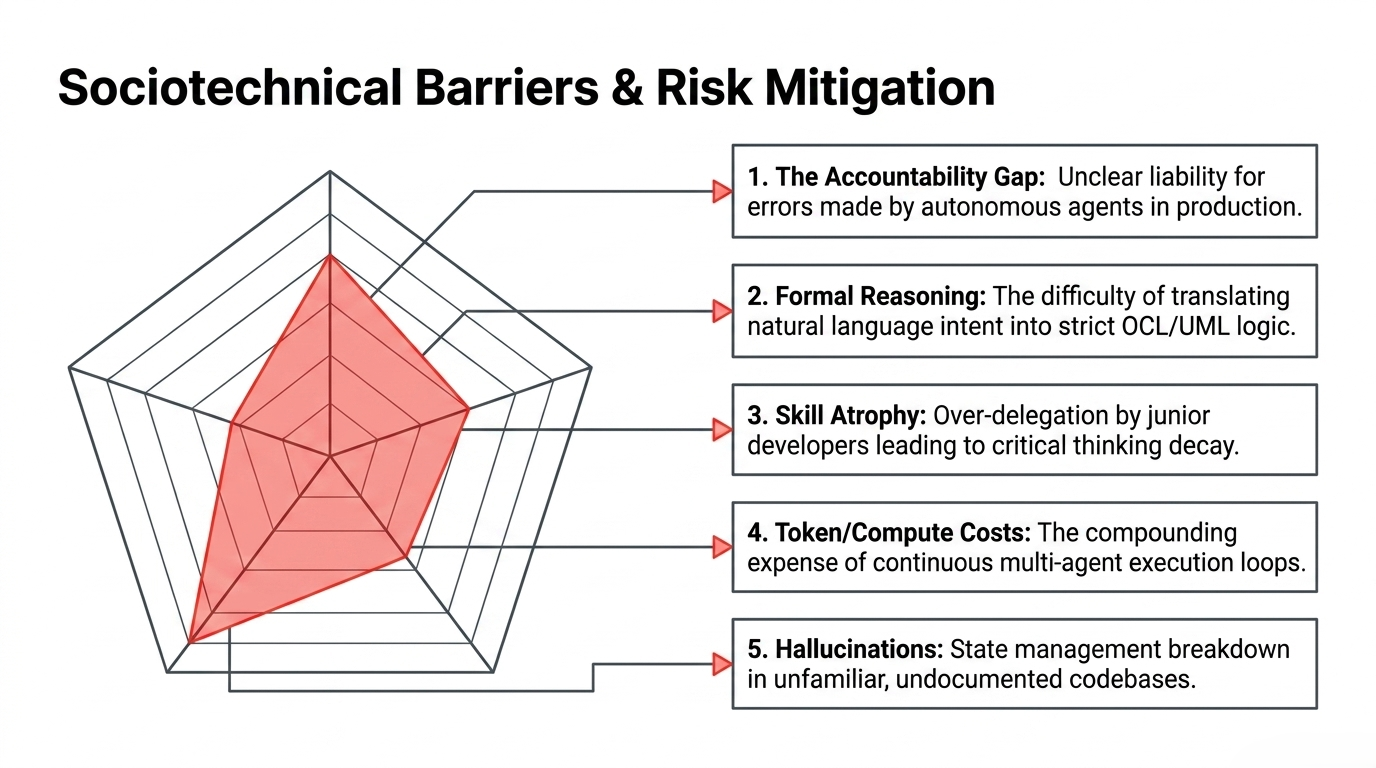 Sociotechnical Barriers & Risk Mitigation

1. The Accountability Gap: Unclear liability for errors made by autonomous agents in production.

2. Formal Reasoning: The difficulty of translating natural language intent into strict OCL/UML logic.

3. Skill Atrophy: Over-delegation by junior developers leading to critical thinking decay.

4. Token/Compute Costs: The compounding expense of continuous multi-agent execution loops.

5. Hallucinations: State management breakdown in unfamiliar, undocumented codebases.